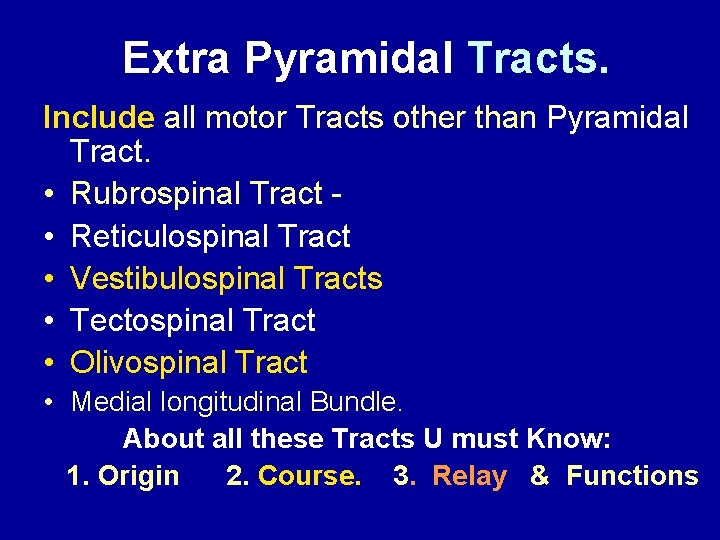 Extra Pyramidal Tracts.

Include all motor Tracts other than Pyramidal Tract.

• Rubrospinal Tract -
• Reticulospinal Tract
• Vestibulospinal Tracts
• Tectospinal Tract
• Olivospinal Tract
• Medial longitudinal Bundle.

About all these Tracts U must Know:

1. Origin 2. Course. 3. Relay & Functions